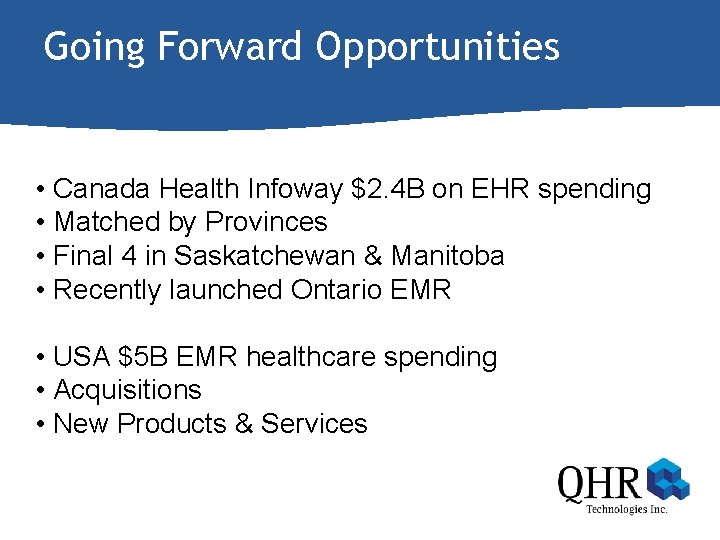 Going Forward Opportunities

• Canada Health Infoway \$2.4B on EHR spending
• Matched by Provinces
• Final 4 in Saskatchewan & Manitoba
• Recently launched Ontario EMR

• USA \$5B EMR healthcare spending
• Acquisitions
• New Products & Services

QHR
Technologies Inc.